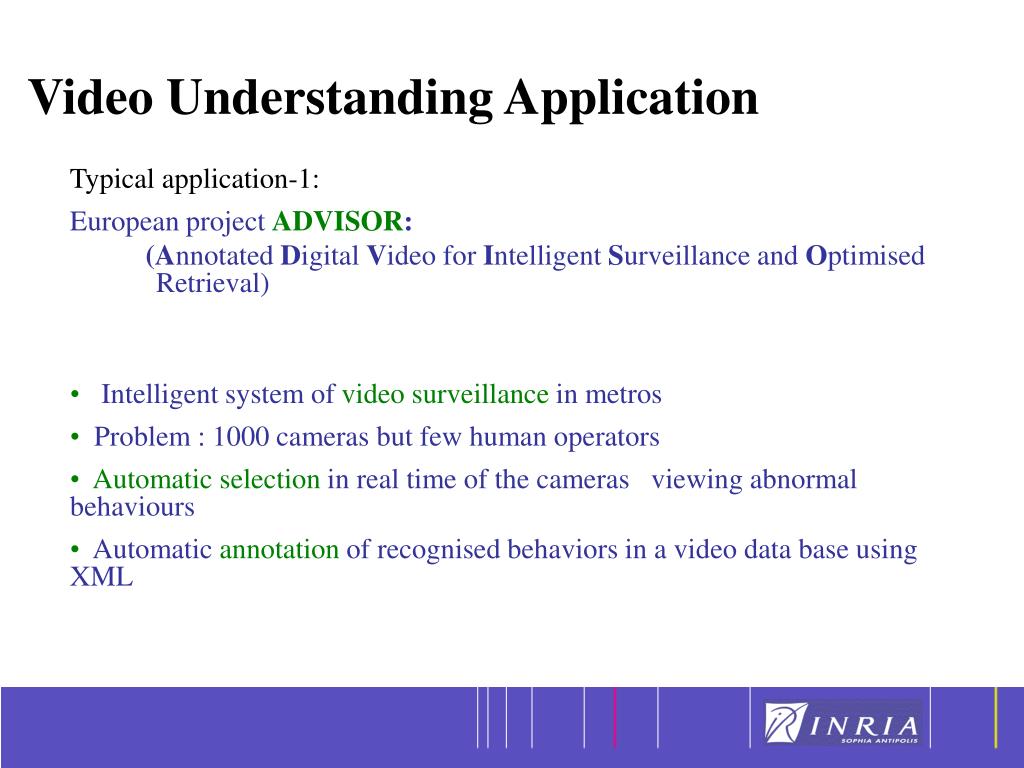 Video Understanding Application

Typical application-1:

European project ADVISOR:
(Annotated Digital Video for Intelligent Surveillance and Optimised Retrieval)

• Intelligent system of video surveillance in metros
• Problem : 1000 cameras but few human operators
• Automatic selection in real time of the cameras viewing abnormal behaviours
• Automatic annotation of recognised behaviors in a video data base using XML

INRIA
SOPHIA ANTIPOLIS